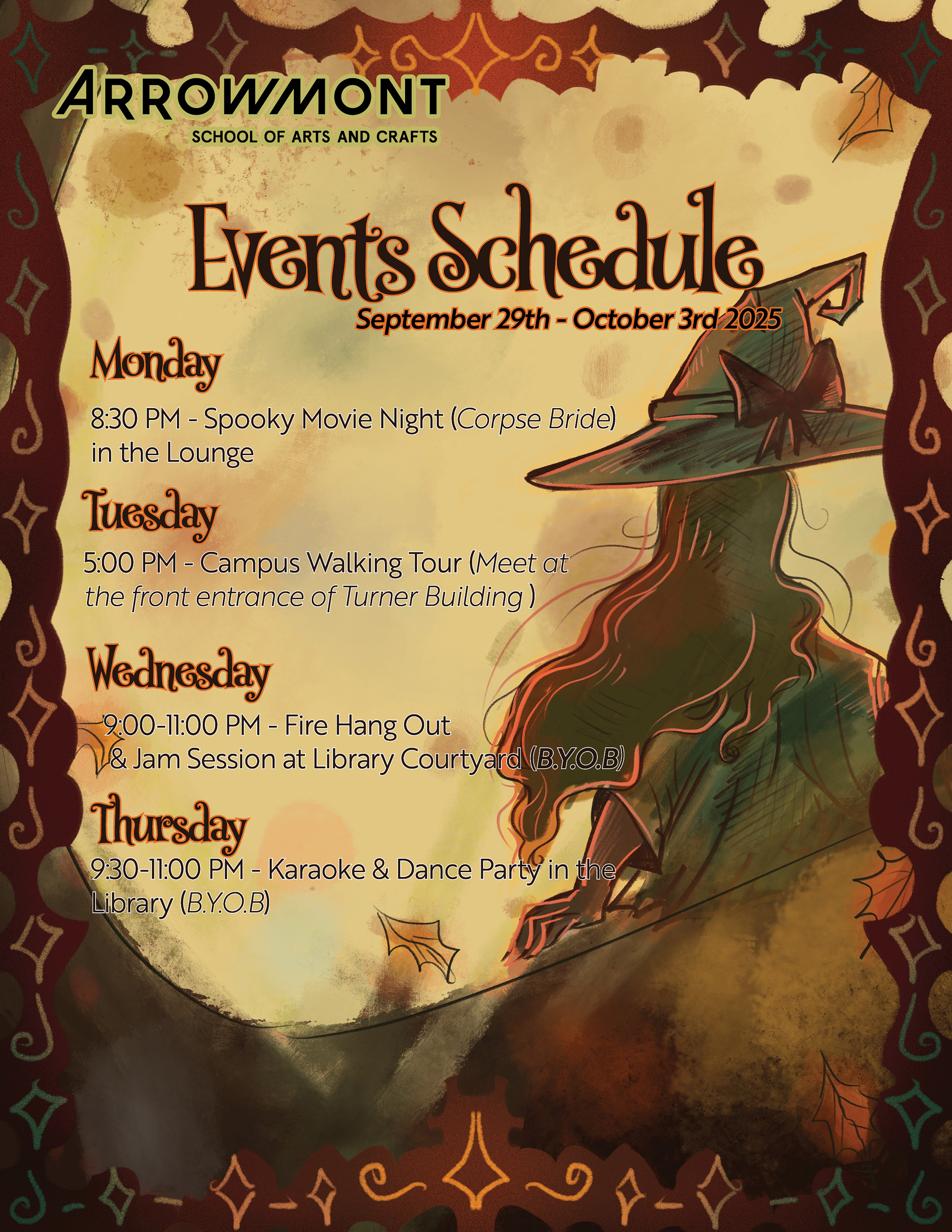 ARROWMONT
SCHOOL OF ARTS AND CRAFTS

Events Schedule
September 29th - October 3rd 2025

Monday

8:30 PM - Spooky Movie Night (Corpse Bride) in the Lounge

Tuesday

5:00 PM - Campus Walking Tour (Meet at the front entrance of Turner Building )

Wednesday

9:00-11:00 PM - Fire Hang Out & Jam Session at Library Courtyard (B.Y.O.B)

Thursday

9:30-11:00 PM - Karaoke & Dance Party in the Library (B.Y.O.B)